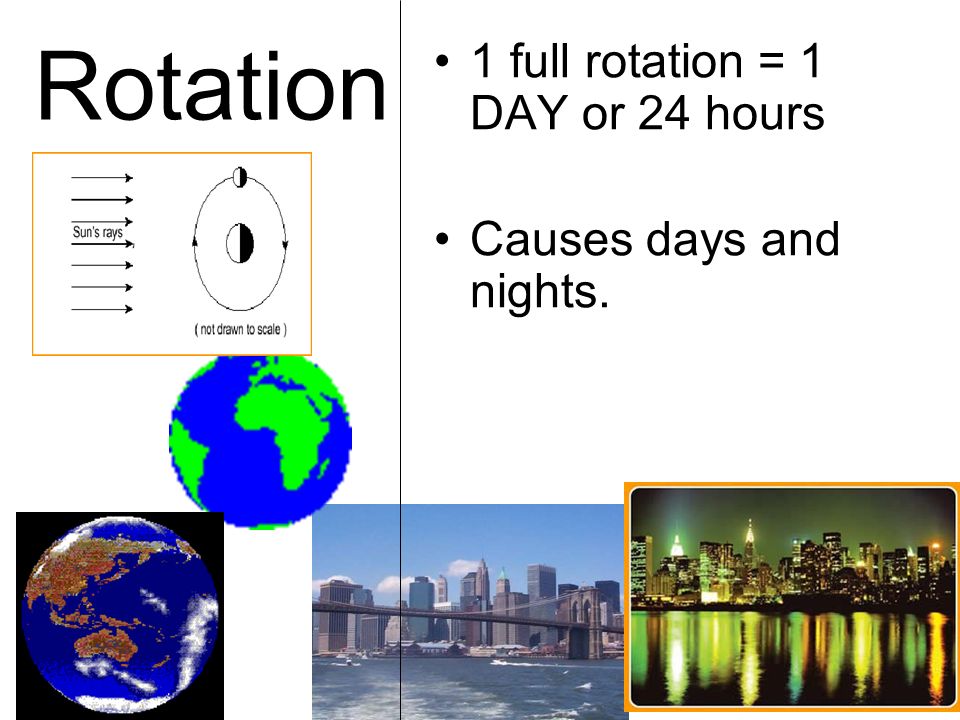 Rotation

Sun's rays

( not drawn to scale )

• 1 full rotation = 1 DAY or 24 hours

• Causes days and nights.